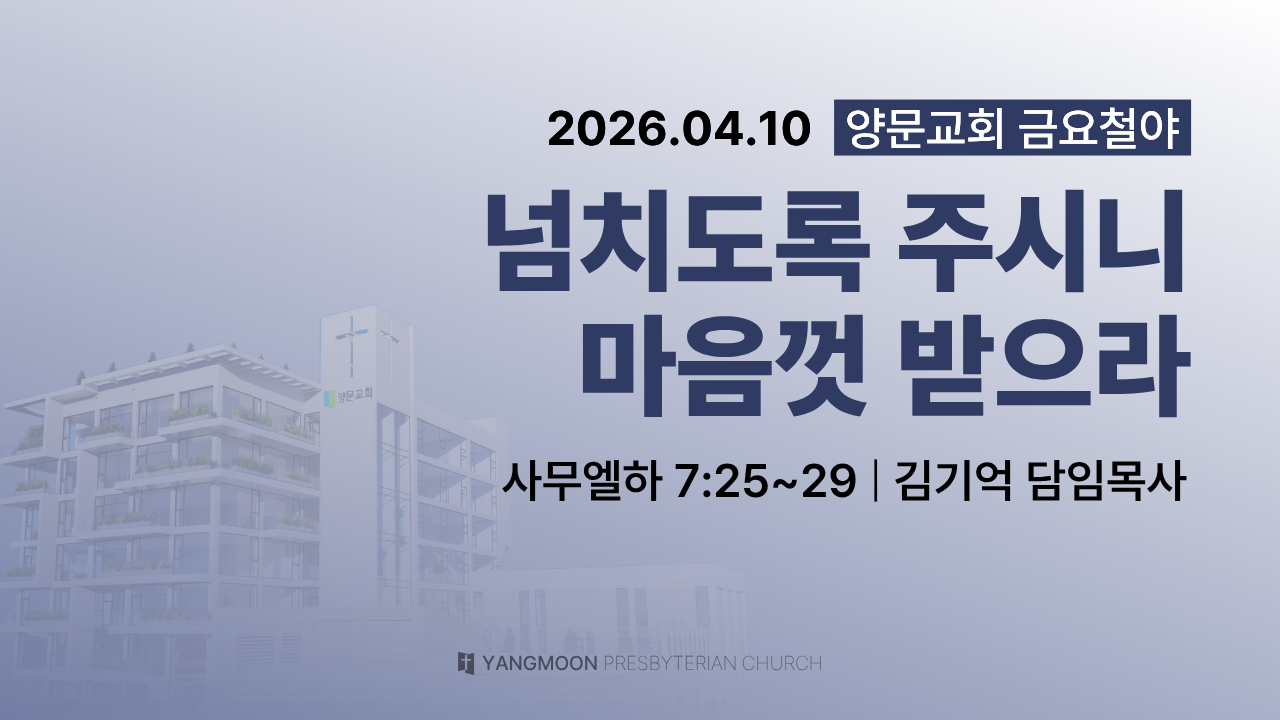 2026.04.10 양문교회 금요철야

넘치도록 주시니 마음껏 받으라

사무엘하 7:25~29 | 김기억 담임목사

양문교회

YANGMOON PRESBYTERIAN CHURCH